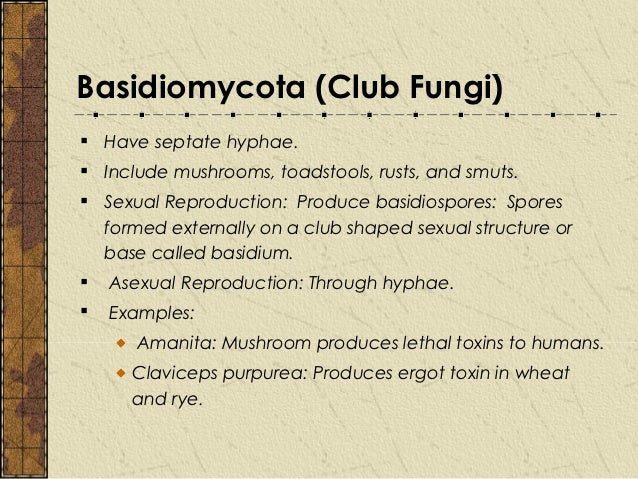 Basidiomycota (Club Fungi)

- Have septate hyphae.
- Include mushrooms, toadstools, rusts, and smuts.
- Sexual Reproduction: Produce basidiospores: Spores formed externally on a club shaped sexual structure or base called basidium.
- Asexual Reproduction: Through hyphae.
- Examples:
  - Amanita: Mushroom produces lethal toxins to humans.
  - Claviceps purpurea: Produces ergot toxin in wheat and rye.